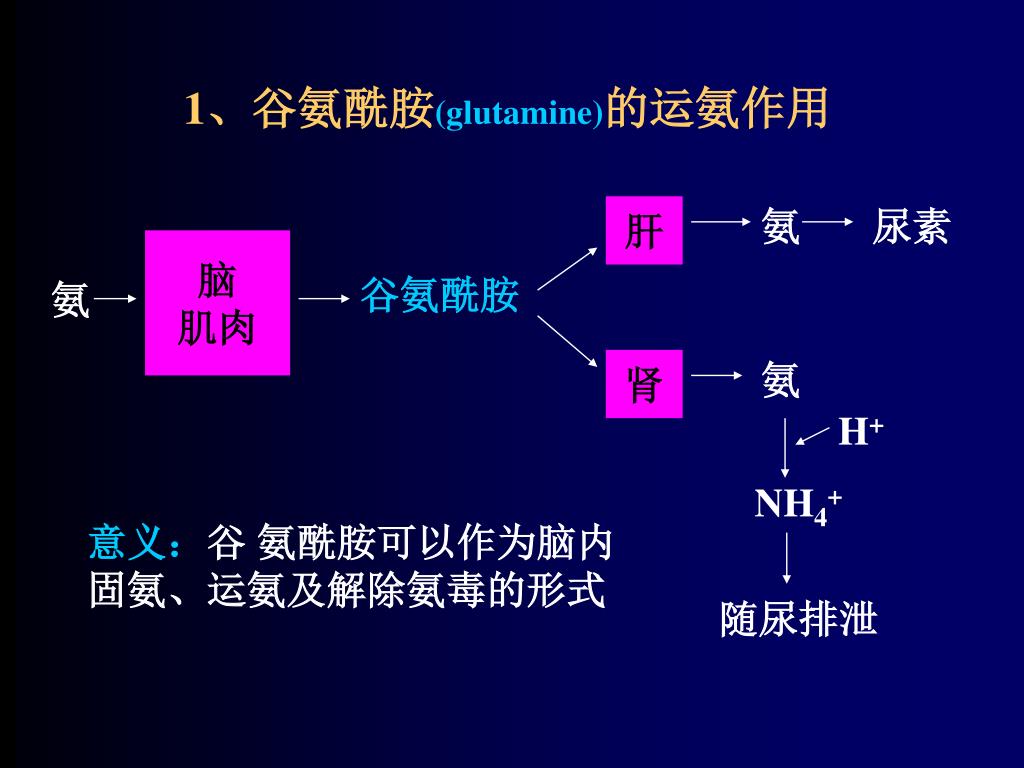 1、谷氨酰胺(glutamine)的运氨作用

氨 脑 肌肉 谷氨酰胺

肝 氨 尿素

肾 氨

$H^+$

$NH_4^+$

随尿排泄

意义：谷 氨酰胺可以作为脑内固氨、运氨及解除氨毒的形式